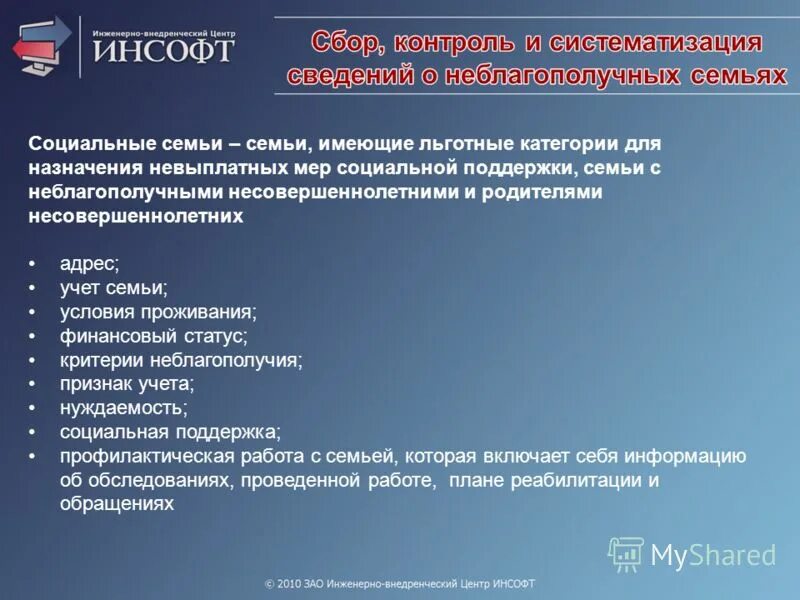 Инженерно-внедренческий Центр
ИНСОФТ

Сбор, контроль и систематизация сведений о неблагополучных семьях

Социальные семьи – семьи, имеющие льготные категории для назначения невыплатных мер социальной поддержки, семьи с неблагополучными несовершеннолетними и родителями несовершеннолетних

• адрес;
• учет семьи;
• условия проживания;
• финансовый статус;
• критерии неблагополучия;
• признак учета;
• нуждаемость;
• социальная поддержка;
• профилактическая работа с семьей, которая включает себя информацию об обследованиях, проведенной работе, плане реабилитации и обращениях

MyShared

© 2010 ЗАО Инженерно-внедренческий Центр ИНСОФТ